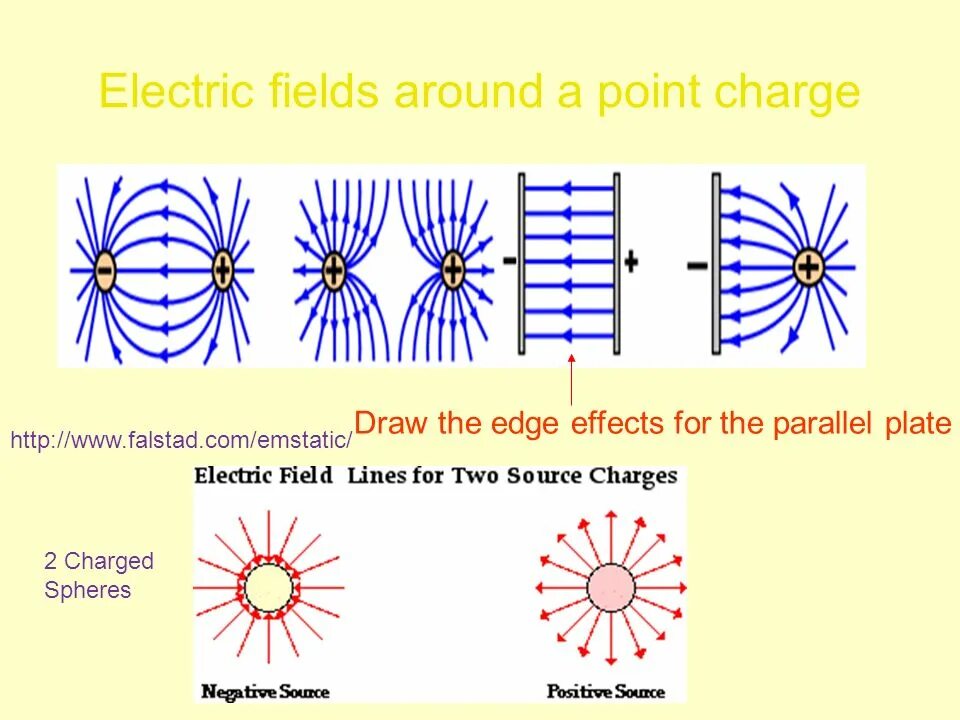 Electric fields around a point charge

−

+

+

+

−

+

−

+

http://www.falstad.com/emstatic/

Draw the edge effects for the parallel plate

Electric Field Lines for Two Source Charges

2 Charged Spheres

Negative Source

Positive Source